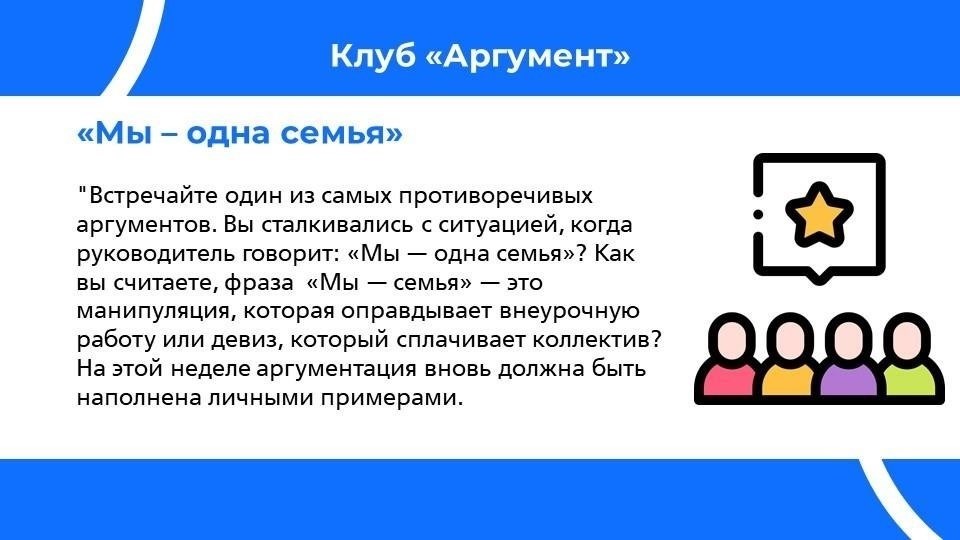 Клуб «Аргумент»

«Мы – одна семья»

"Встречайте один из самых противоречивых аргументов. Вы сталкивались с ситуацией, когда руководитель говорит: «Мы — одна семья»? Как вы считаете, фраза «Мы — семья» — это манипуляция, которая оправдывает внеурочную работу или девиз, который сплачивает коллектив? На этой неделе аргументация вновь должна быть наполнена личными примерами.